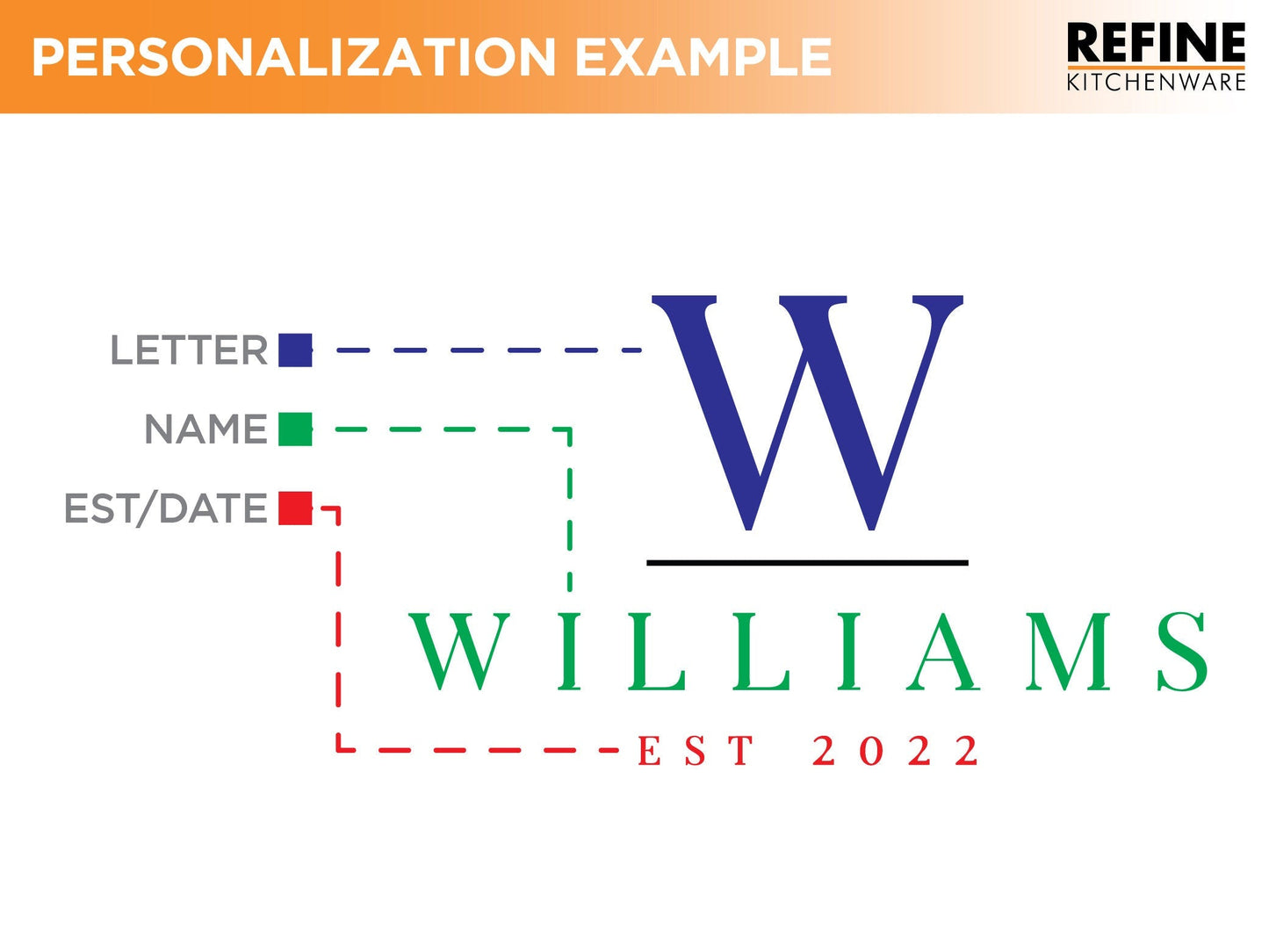 PERSONALIZATION EXAMPLE

REFINE
KITCHENWARE

LETTER
NAME
EST/DATE

W

WILLIAMS

EST 2022